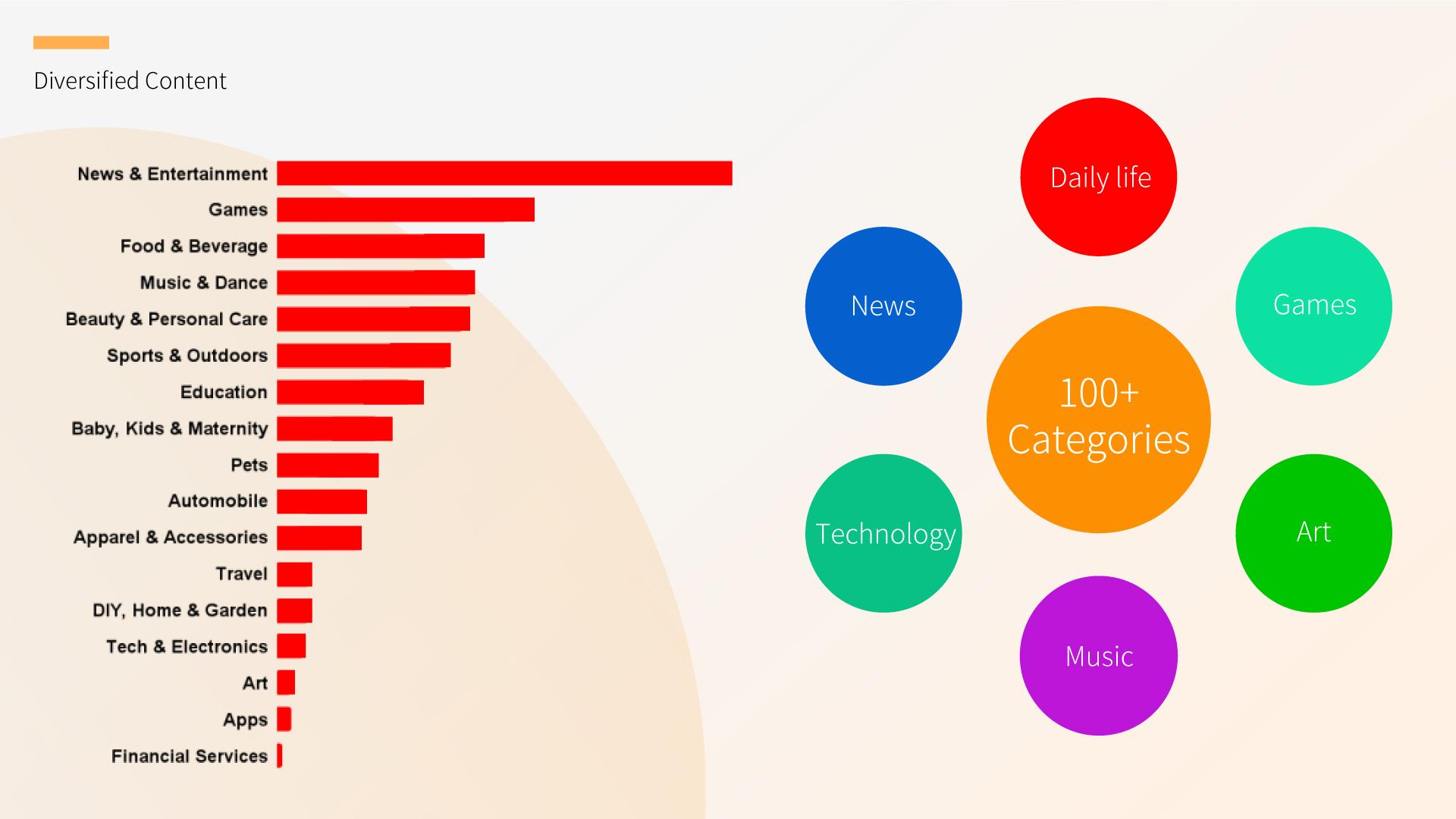 Diversified Content

News & Entertainment
Games
Food & Beverage
Music & Dance
Beauty & Personal Care
Sports & Outdoors
Education
Baby, Kids & Maternity
Pets
Automobile
Apparel & Accessories
Travel
DIY, Home & Garden
Tech & Electronics
Art
Apps
Financial Services

Daily life
News
Games
100+ Categories
Technology
Art
Music